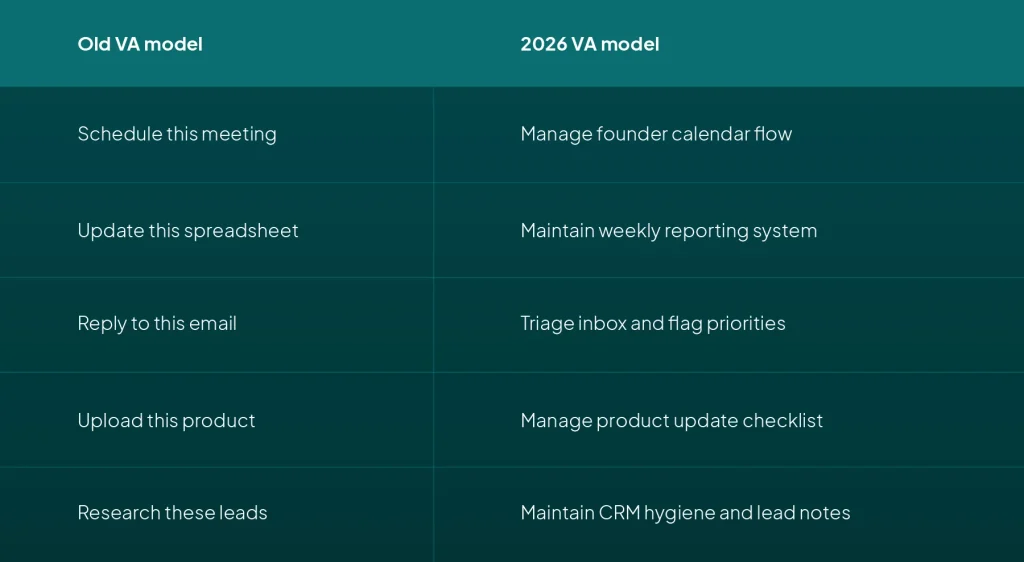 | Old VA model | 2026 VA model |
|---|---|
| Schedule this meeting | Manage founder calendar flow |
| Update this spreadsheet | Maintain weekly reporting system |
| Reply to this email | Triage inbox and flag priorities |
| Upload this product | Manage product update checklist |
| Research these leads | Maintain CRM hygiene and lead notes |